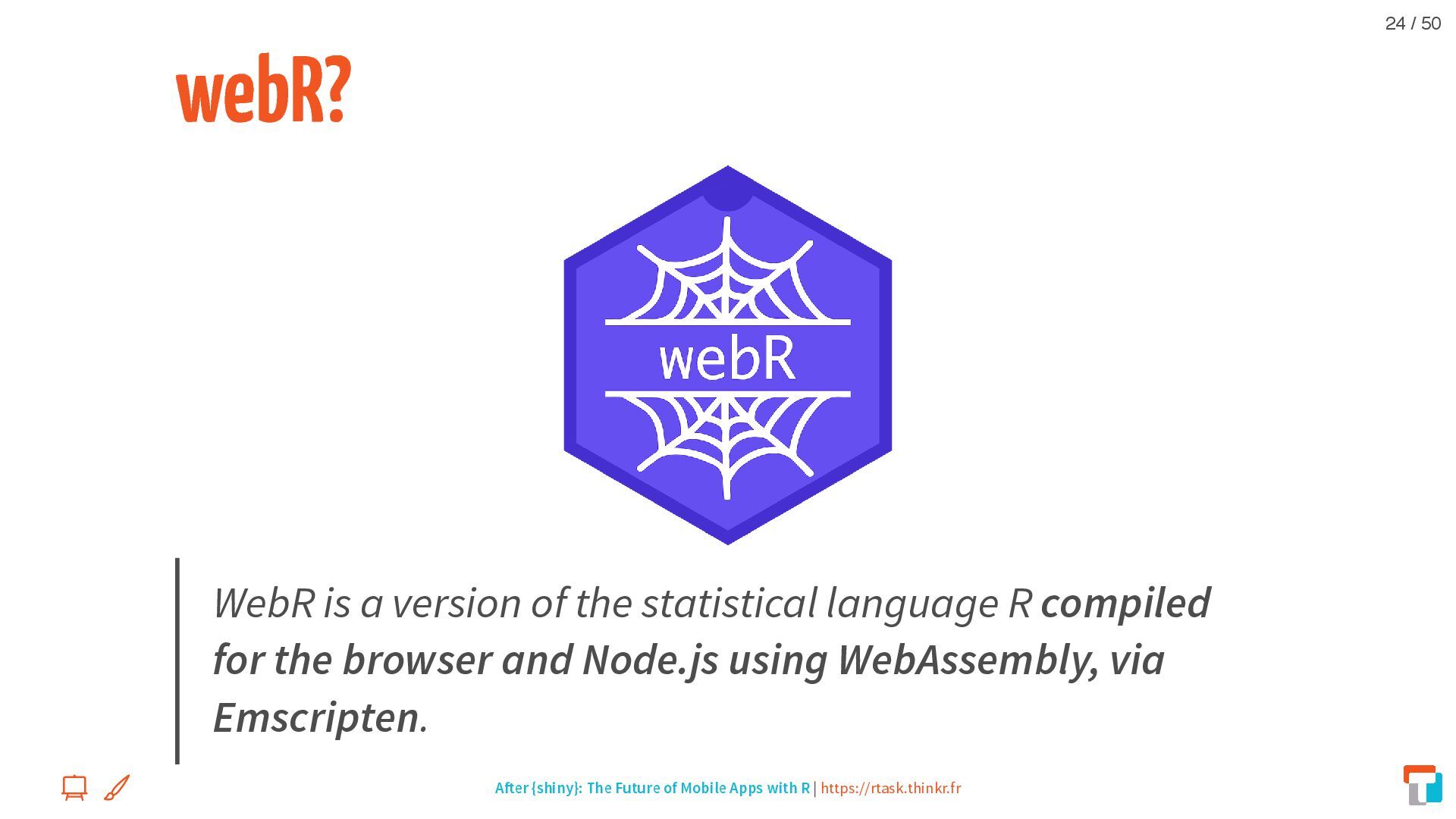 24 / 50

webR?

webR

WebR is a version of the statistical language R compiled for the browser and Node.js using WebAssembly, via Emscripten.

After {shiny}: The Future of Mobile Apps with R | https://rtask.thinkr.fr